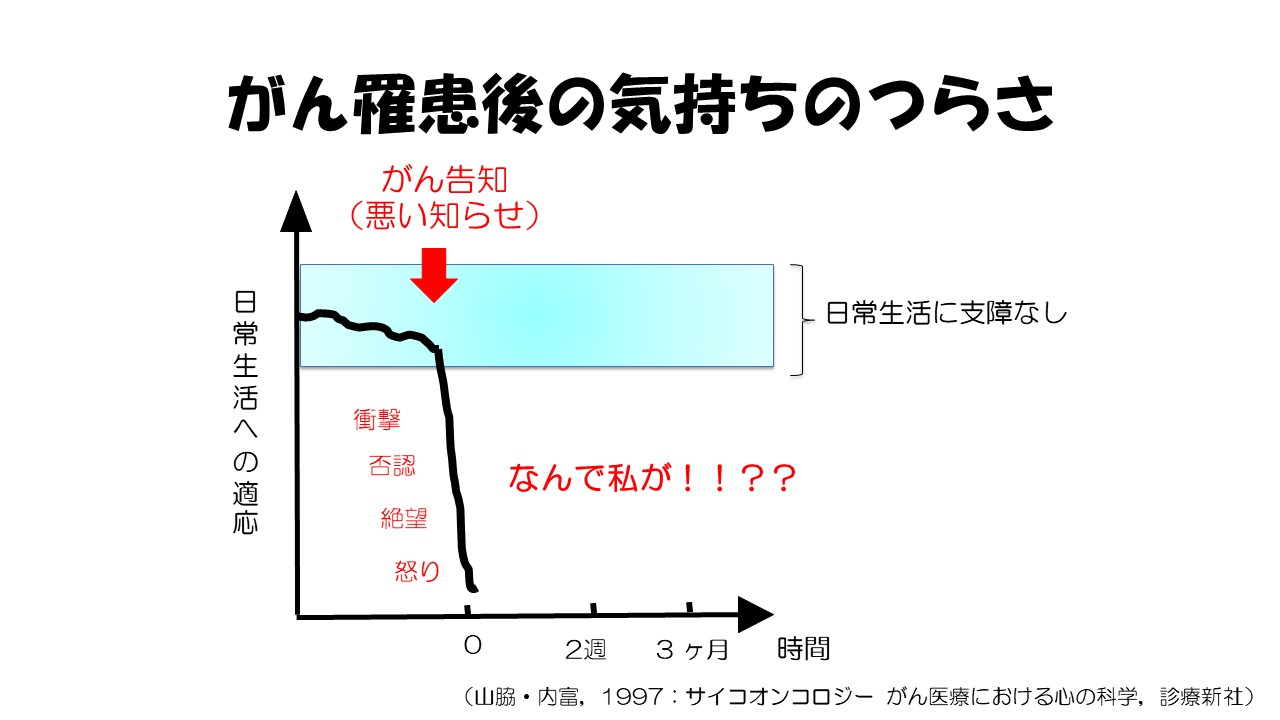 がん罹患後の気持ちのつらさ

がん告知
（悪い知らせ）

日常生活への適応

日常生活に支障なし

衝撃

否認

絶望

怒り

なんで私が！！？？

0

2週

3ヶ月

時間

（山脇・内富，1997：サイコオンコロジー　がん医療における心の科学，診療新社）